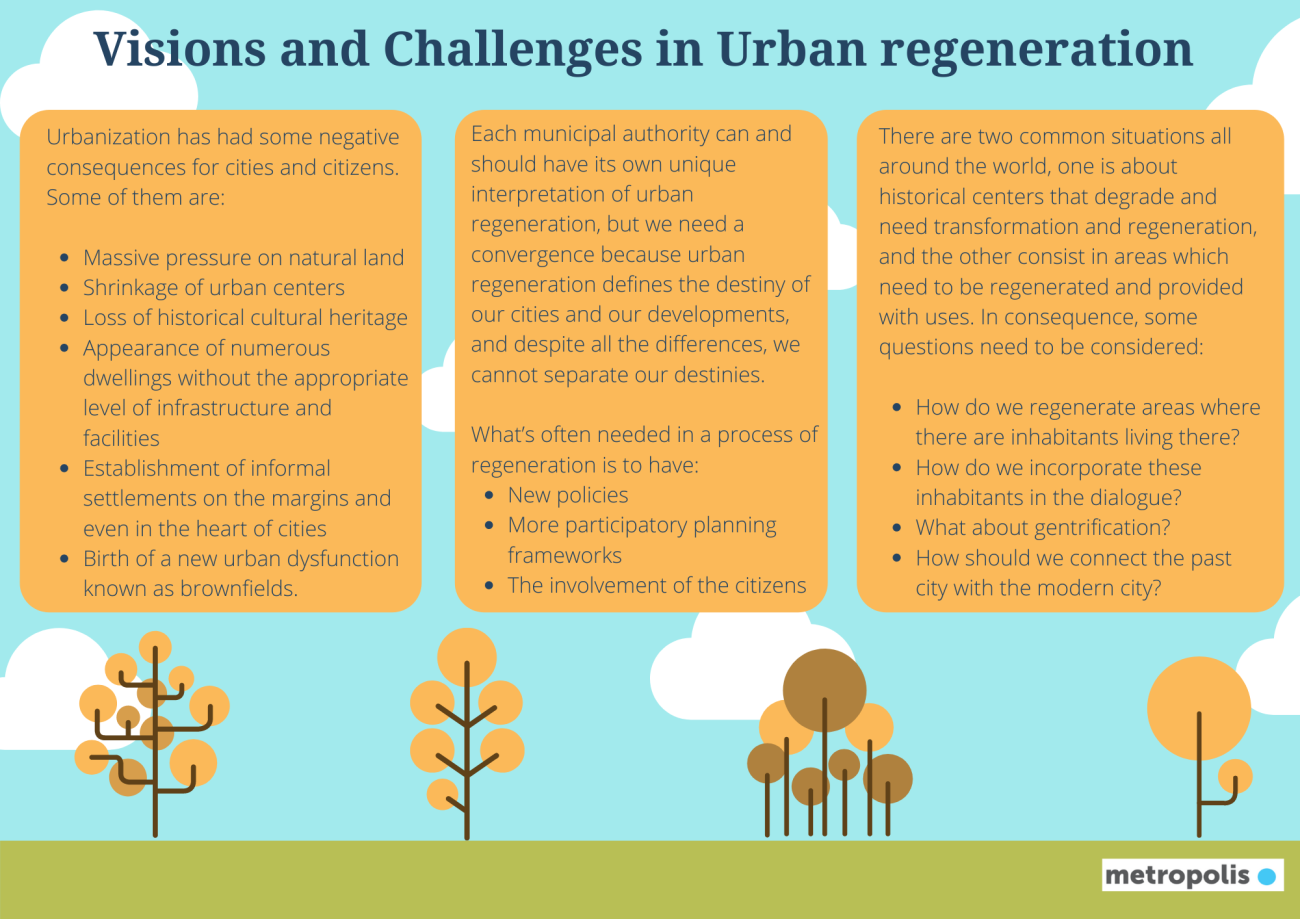 Visions and Challenges in Urban regeneration

Urbanization has had some negative consequences for cities and citizens. Some of them are:

- Massive pressure on natural land
- Shrinkage of urban centers
- Loss of historical cultural heritage
- Appearance of numerous dwellings without the appropriate level of infrastructure and facilities
- Establishment of informal settlements on the margins and even in the heart of cities
- Birth of a new urban dysfunction known as brownfields.

Each municipal authority can and should have its own unique interpretation of urban regeneration, but we need a convergence because urban regeneration defines the destiny of our cities and our developments, and despite all the differences, we cannot separate our destinies.

What's often needed in a process of regeneration is to have:
- New policies
- More participatory planning frameworks
- The involvement of the citizens

There are two common situations all around the world, one is about historical centers that degrade and need transformation and regeneration, and the other consist in areas which need to be regenerated and provided with uses. In consequence, some questions need to be considered:

- How do we regenerate areas where there are inhabitants living there?
- How do we incorporate these inhabitants in the dialogue?
- What about gentrification?
- How should we connect the past city with the modern city?

metropolis